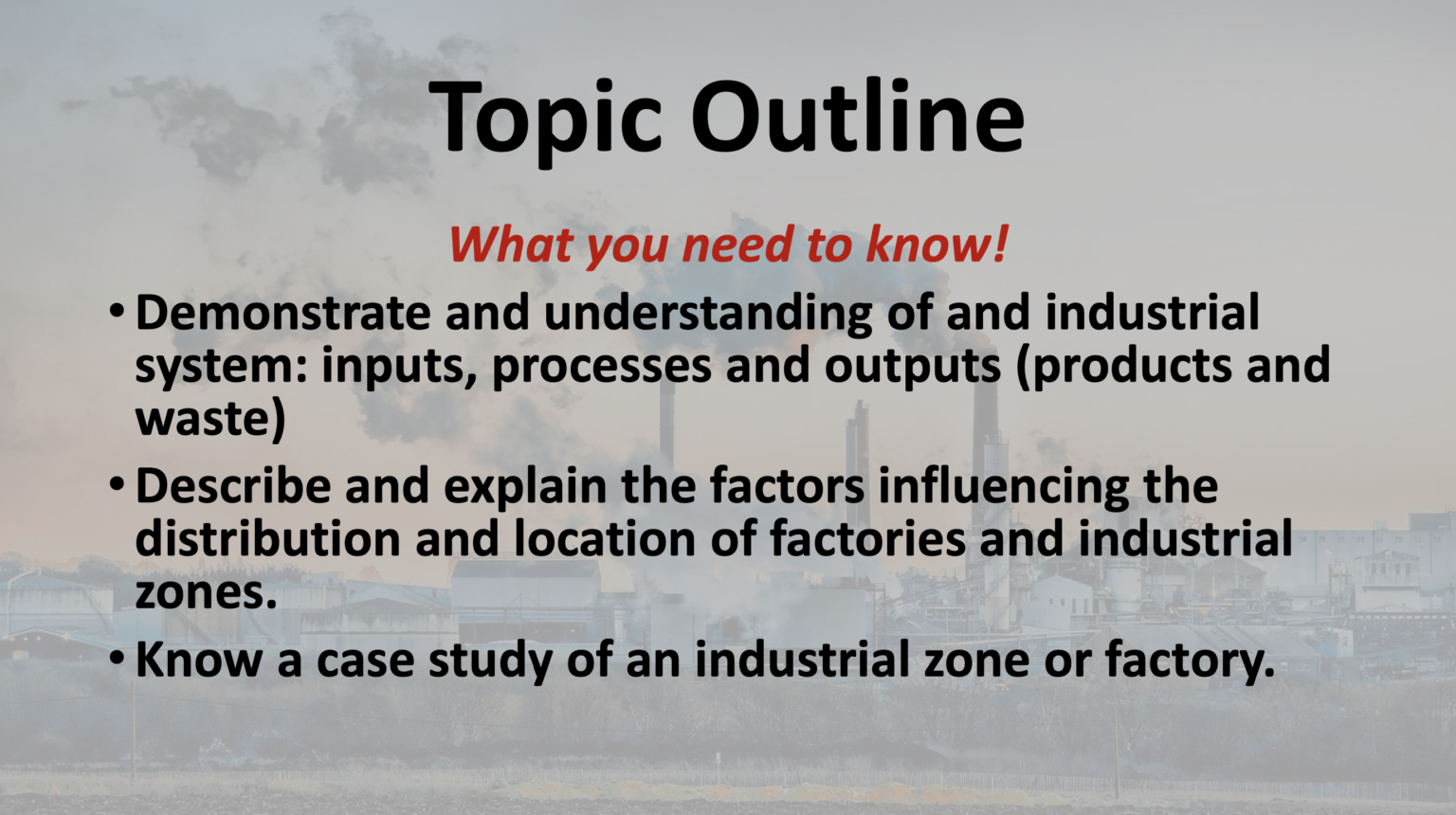 Topic Outline

What you need to know!

• Demonstrate and understanding of and industrial system: inputs, processes and outputs (products and waste)

• Describe and explain the factors influencing the distribution and location of factories and industrial zones.

• Know a case study of an industrial zone or factory.